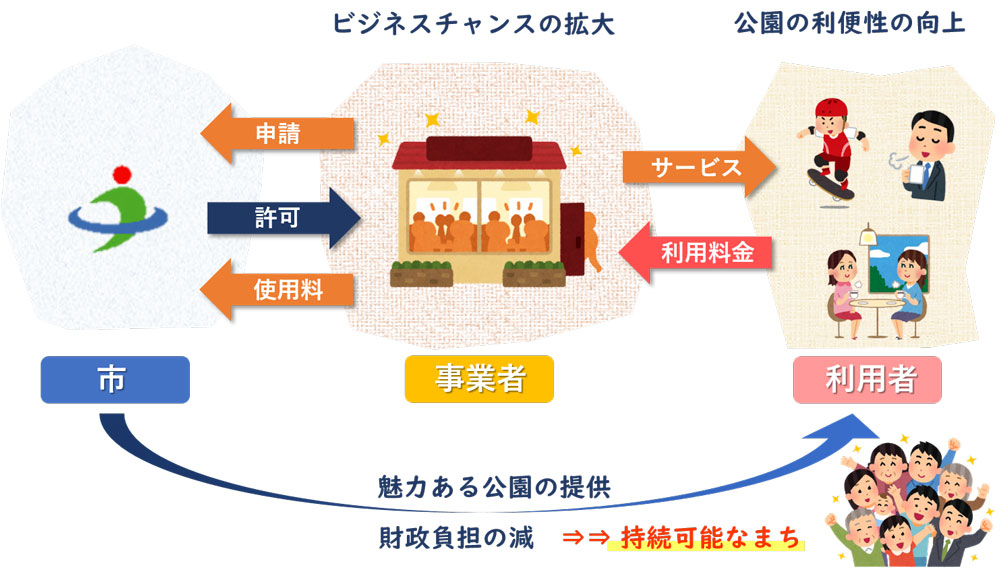 ビジネスチャンスの拡大

公園の利便性の向上

申請

許可

使用料

サービス

利用料金

市

事業者

利用者

魅力ある公園の提供

財政負担の減 ⇒⇒ 持続可能なまち